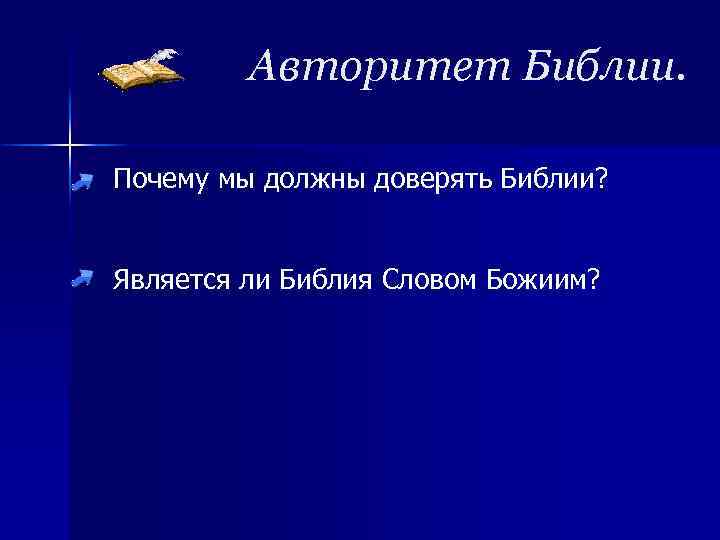 Авторитет Библии.

Почему мы должны доверять Библии?

Является ли Библия Словом Божиим?